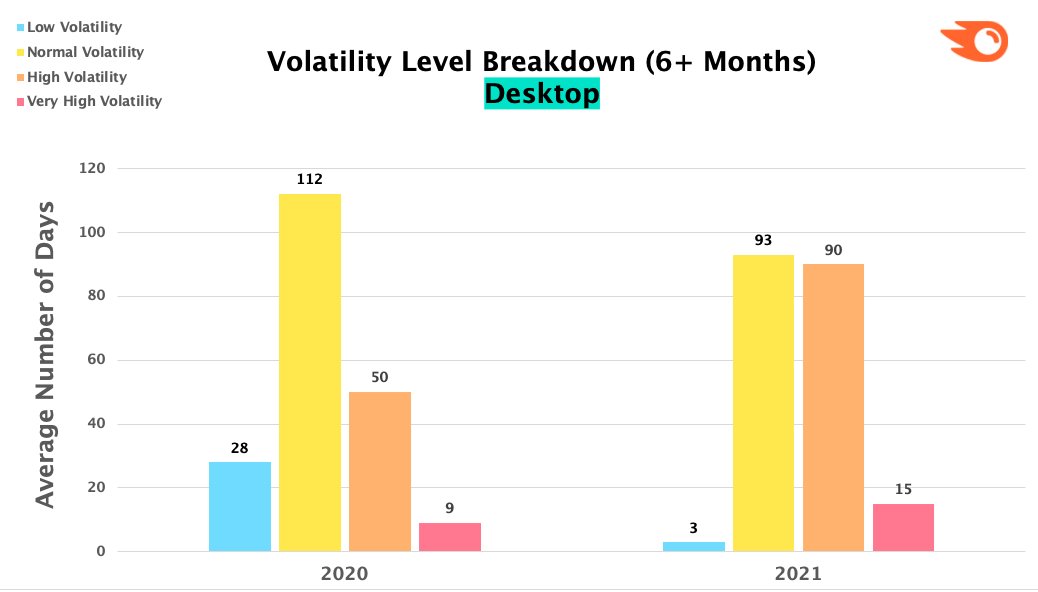 Low Volatility
Normal Volatility
High Volatility
Very High Volatility

Volatility Level Breakdown (6+ Months)
Desktop

Average Number of Days

120
100
80
60
40
20
0

28
112
50
9
3
93
90
15

2020
2021